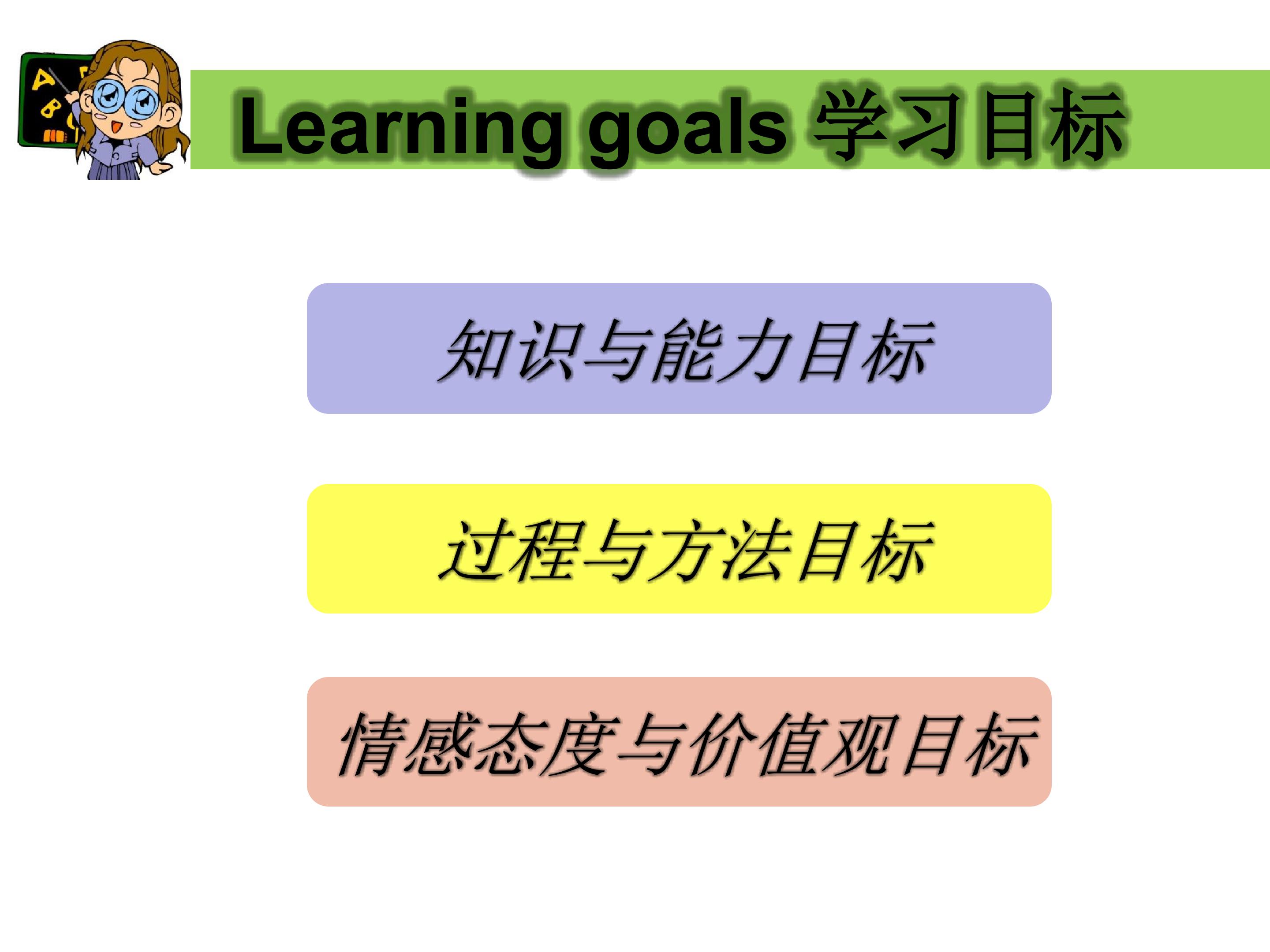 Learning goals 学习目标

知识与能力目标

过程与方法目标

情感态度与价值观目标